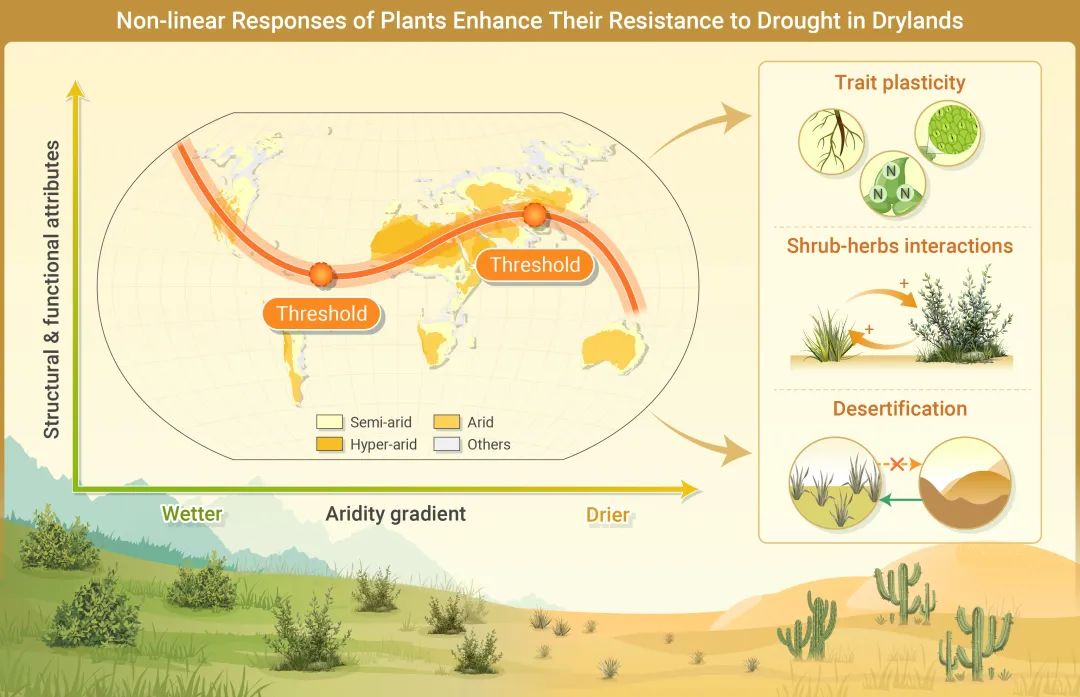 Non-linear Responses of Plants Enhance Their Resistance to Drought in Drylands

Structural & functional attributes

Threshold

Threshold

Semi-arid
Arid
Hyper-arid
Others

Wetter
Aridity gradient
Drier

Trait plasticity

N
N
N

Shrub-herbs interactions

+
+

Desertification